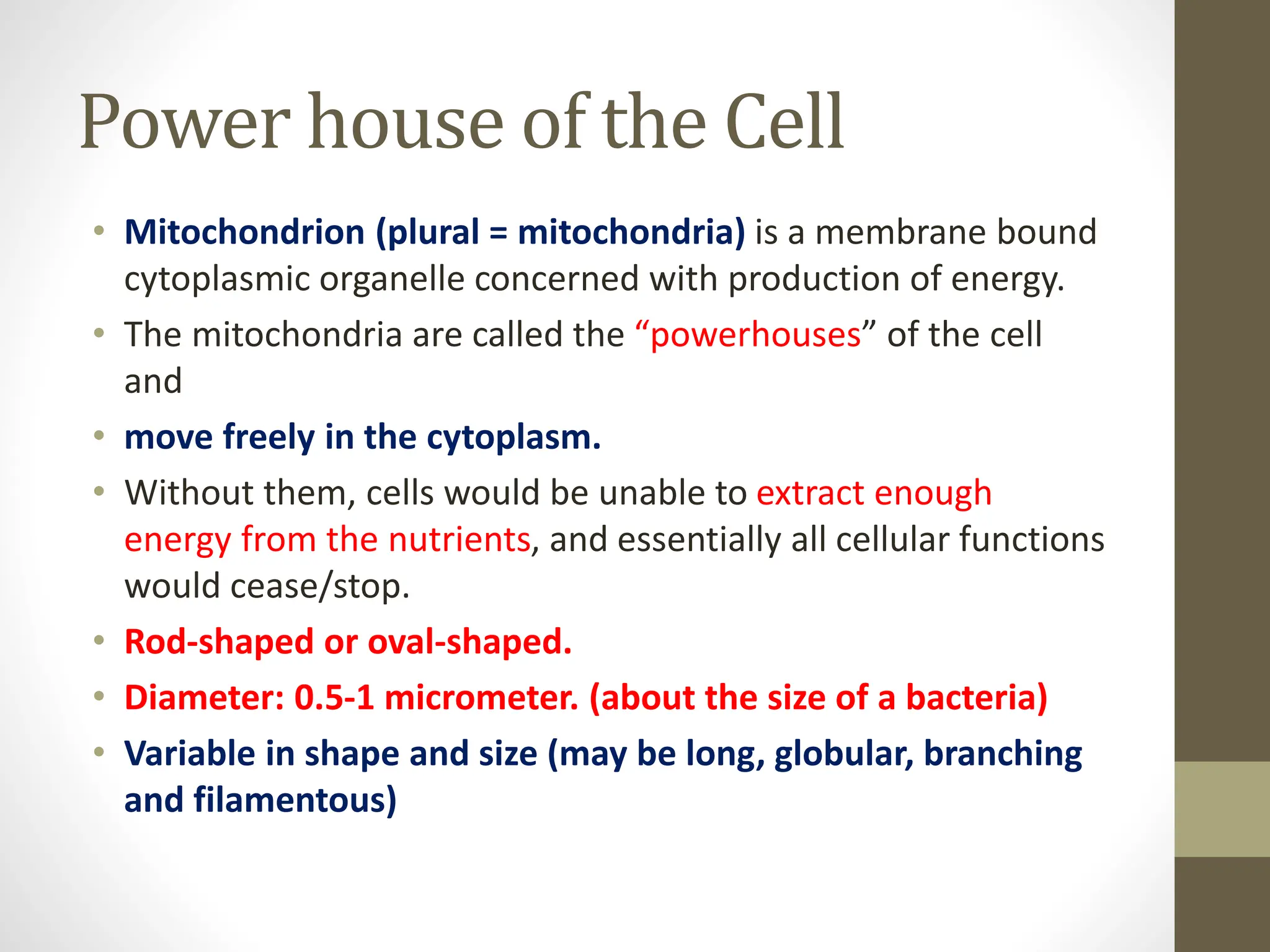 Power house of the Cell

• Mitochondrion (plural = mitochondria) is a membrane bound cytoplasmic organelle concerned with production of energy.
• The mitochondria are called the “powerhouses” of the cell and
• move freely in the cytoplasm.
• Without them, cells would be unable to extract enough energy from the nutrients, and essentially all cellular functions would cease/stop.
• Rod-shaped or oval-shaped.
• Diameter: 0.5-1 micrometer. (about the size of a bacteria)
• Variable in shape and size (may be long, globular, branching and filamentous)